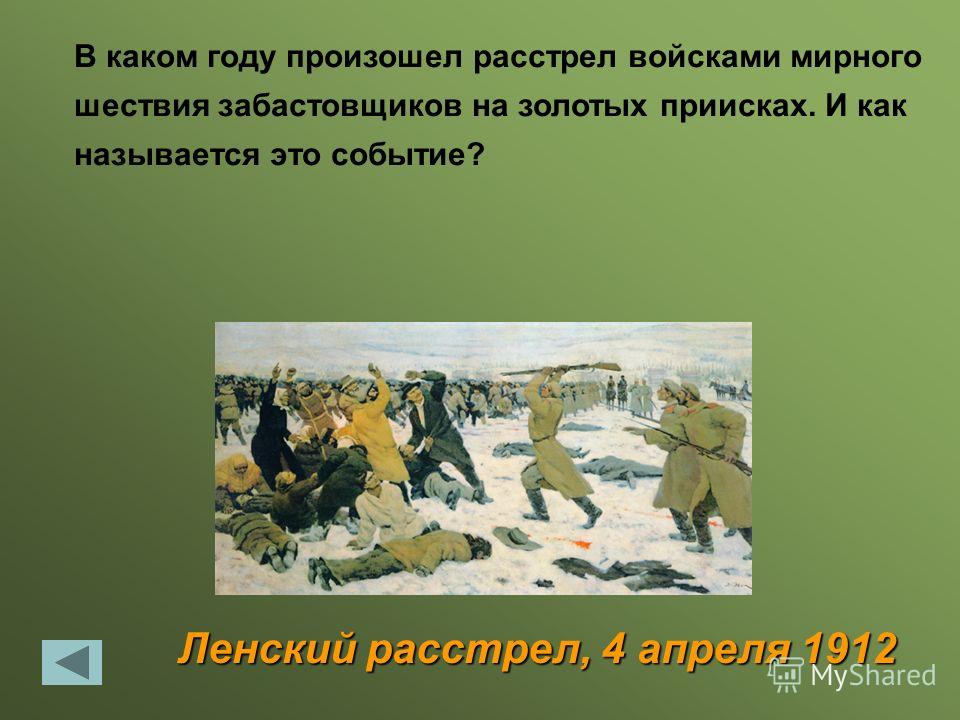 В каком году произошел расстрел войсками мирного шествия забастовщиков на золотых приисках. И как называется это событие?

Ленский расстрел, 4 апреля 1912

MyShared